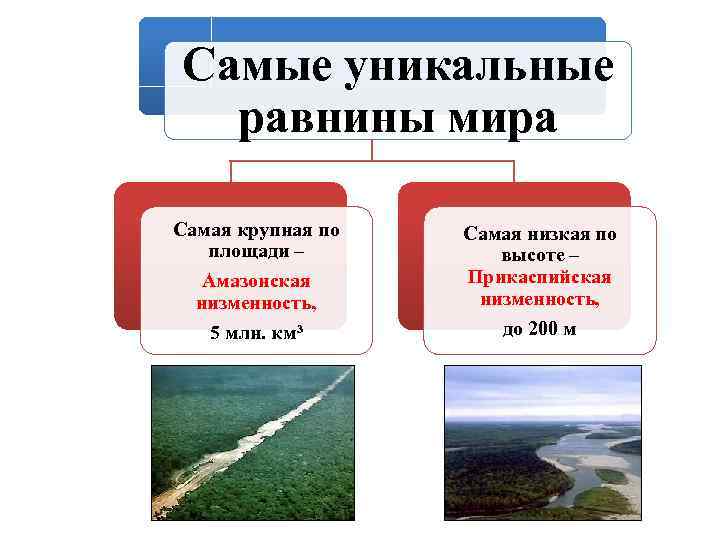 Самые уникальные равнины мира

Самая крупная по площади –
Амазонская низменность,
5 млн. км$^3$

Самая низкая по высоте –
Прикаспийская низменность,
до 200 м